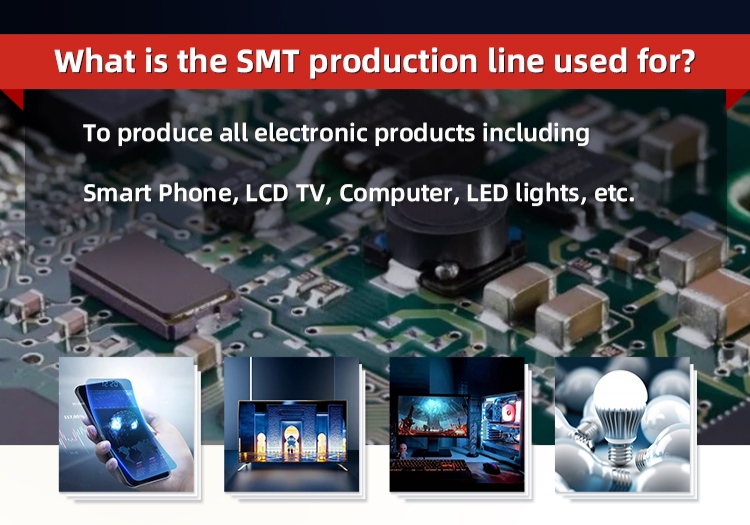 What is the SMT production line used for?

To produce all electronic products including

Smart Phone, LCD TV, Computer, LED lights, etc.